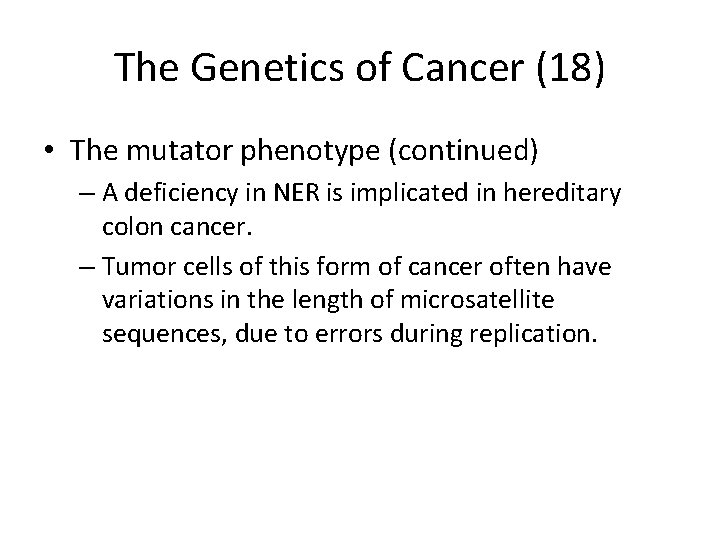 The Genetics of Cancer (18)

• The mutator phenotype (continued)

– A deficiency in NER is implicated in hereditary colon cancer.

– Tumor cells of this form of cancer often have variations in the length of microsatellite sequences, due to errors during replication.